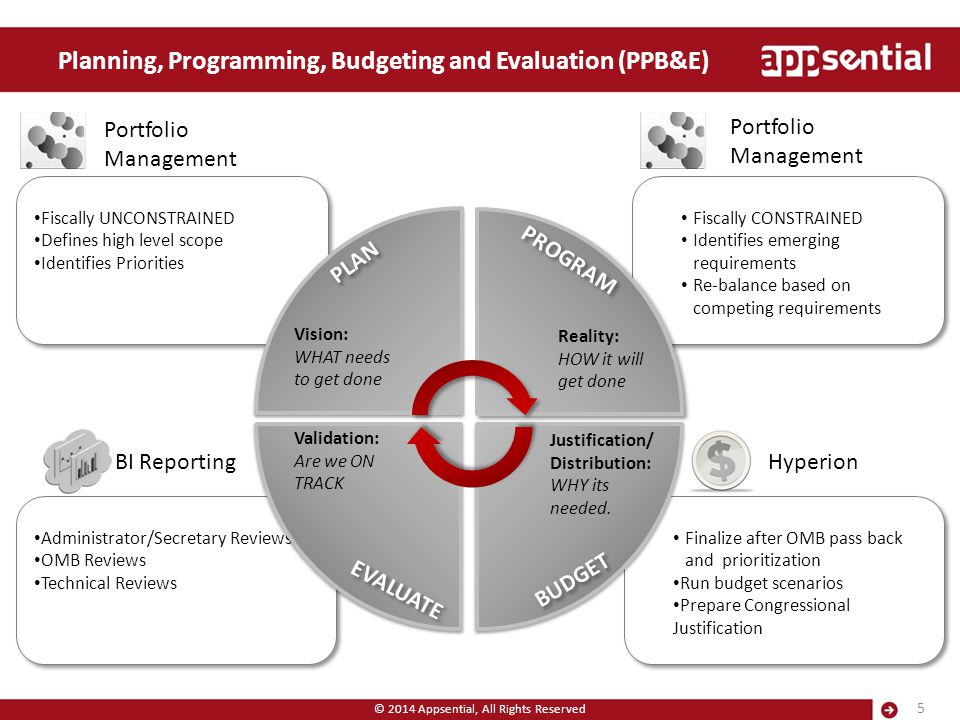 Planning, Programming, Budgeting and Evaluation (PPB&E)

appsential

Portfolio Management

•Fiscally UNCONSTRAINED
•Defines high level scope
•Identifies Priorities

Portfolio Management

• Fiscally CONSTRAINED
• Identifies emerging requirements
• Re-balance based on competing requirements

PLAN

Vision:
WHAT needs to get done

PROGRAM

Reality:
HOW it will get done

Validation:
Are we ON TRACK

EVALUATE

Justification/ Distribution:
WHY its needed.

BUDGET

BI Reporting

•Administrator/Secretary Reviews
•OMB Reviews
•Technical Reviews

Hyperion

• Finalize after OMB pass back and prioritization
•Run budget scenarios
•Prepare Congressional Justification

© 2014 Appsential, All Rights Reserved

5